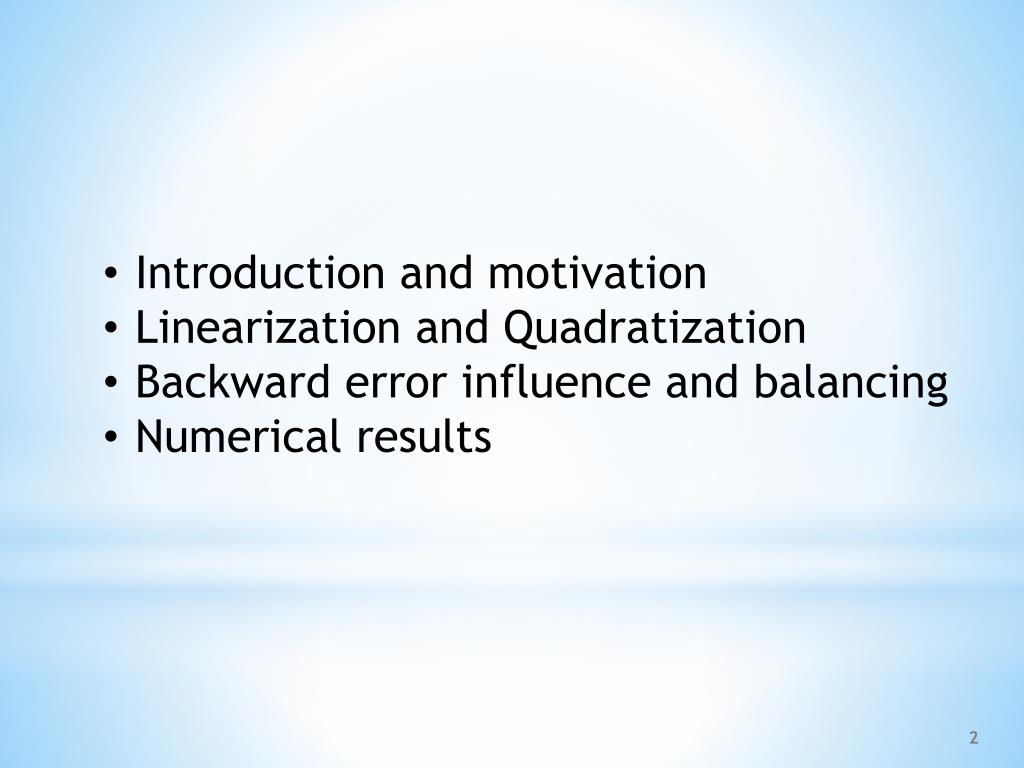 • Introduction and motivation
• Linearization and Quadratization
• Backward error influence and balancing
• Numerical results

2